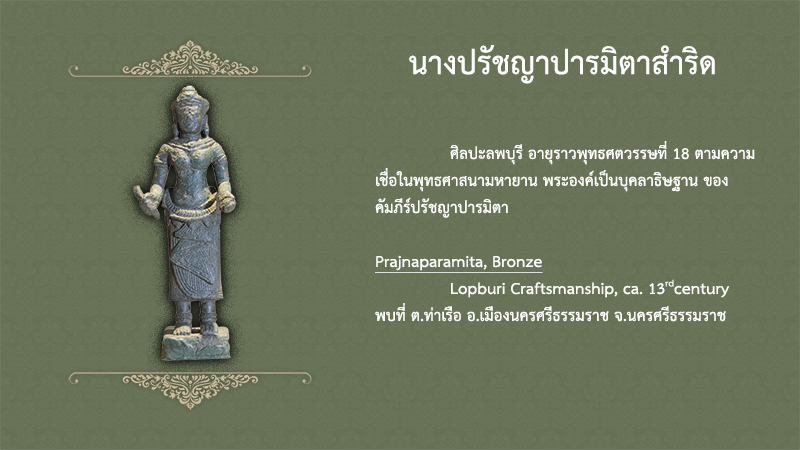 นางปรัชญาปารมิตาสำริด

ศิลปะลพบุรี อายุราวพุทธศตวรรษที่ 18 ตามความเชื่อในพุทธศาสนามหายาน พระองค์เป็นบุคลาธิษฐาน ของคัมภีร์ปรัชญาปารมิตา

Prajnaparamita, Bronze

Lopburi Craftsmanship, ca. 13$^{rd}$century

พบที่ ต.ท่าเรือ อ.เมืองนครศรีธรรมราช จ.นครศรีธรรมราช